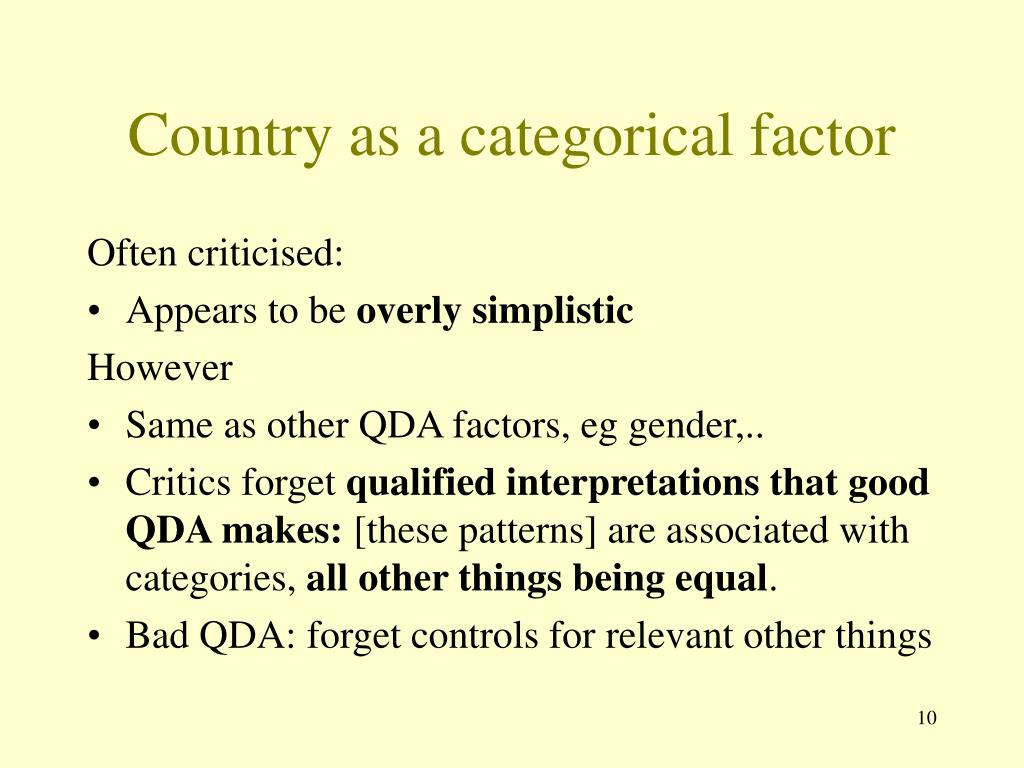 Country as a categorical factor

Often criticised:

• Appears to be overly simplistic

However

• Same as other QDA factors, eg gender,..

• Critics forget qualified interpretations that good QDA makes: [these patterns] are associated with categories, all other things being equal.

• Bad QDA: forget controls for relevant other things

10